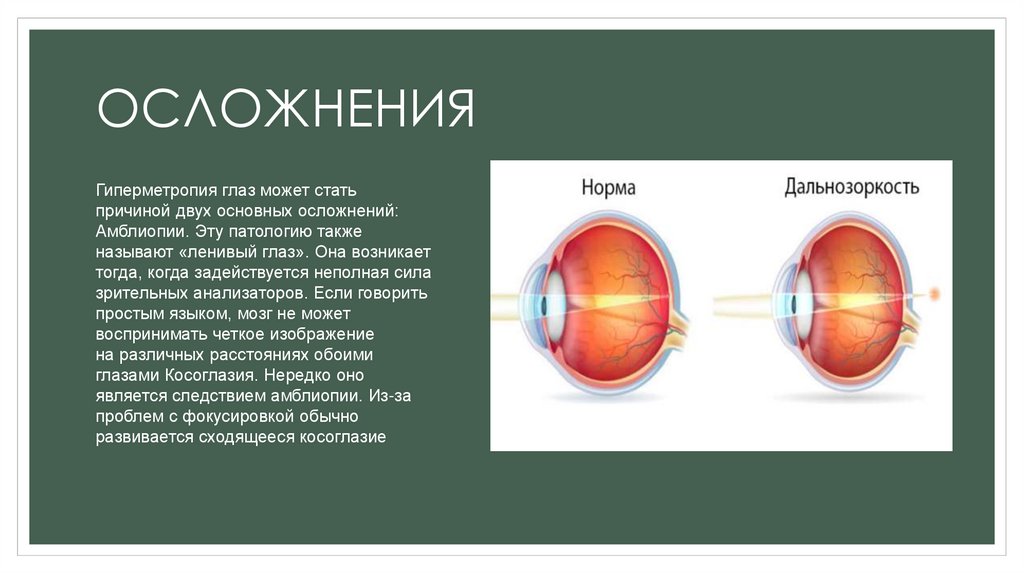 ОСЛОЖНЕНИЯ

Гиперметропия глаз может стать причиной двух основных осложнений: Амблиопии. Эту патологию также называют «ленивый глаз». Она возникает тогда, когда задействуется неполная сила зрительных анализаторов. Если говорить простым языком, мозг не может воспринимать четкое изображение на различных расстояниях обоими глазами Косоглазия. Нередко оно является следствием амблиопии. Из-за проблем с фокусировкой обычно развивается сходящееся косоглазие

Норма

Дальнозоркость